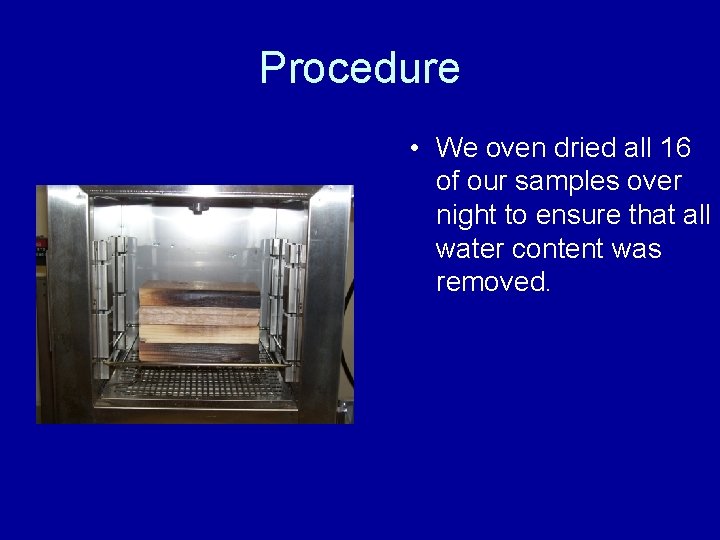 Procedure

• We oven dried all 16 of our samples over night to ensure that all water content was removed.